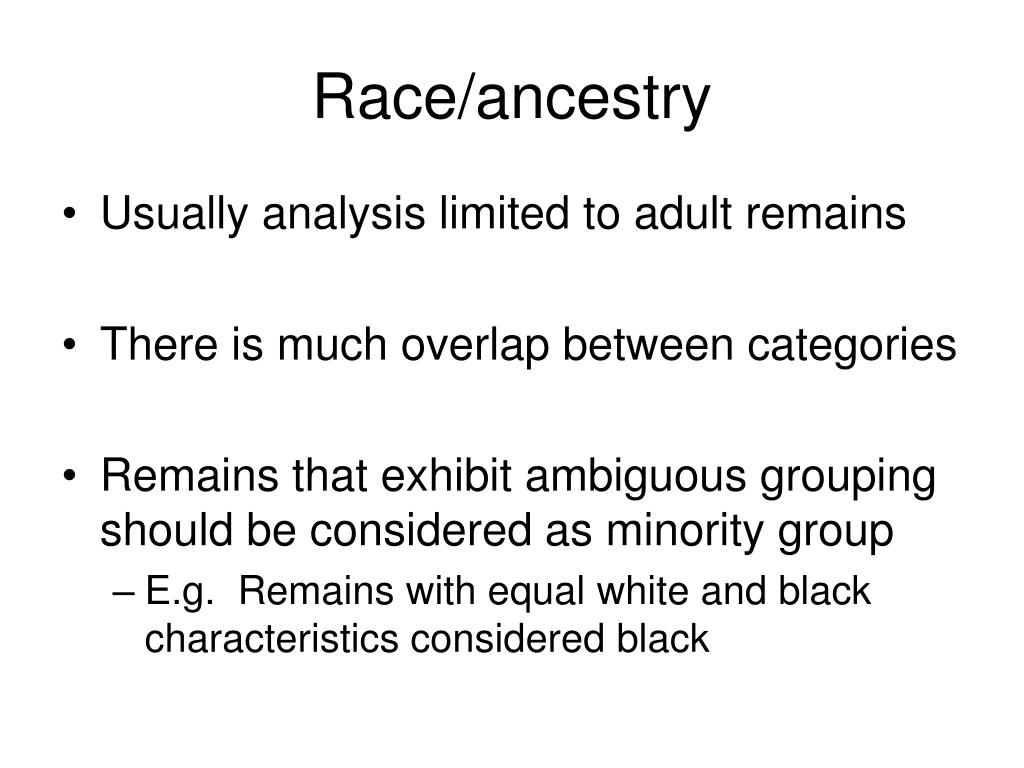 Race/ancestry

• Usually analysis limited to adult remains

• There is much overlap between categories

• Remains that exhibit ambiguous grouping should be considered as minority group
– E.g. Remains with equal white and black characteristics considered black